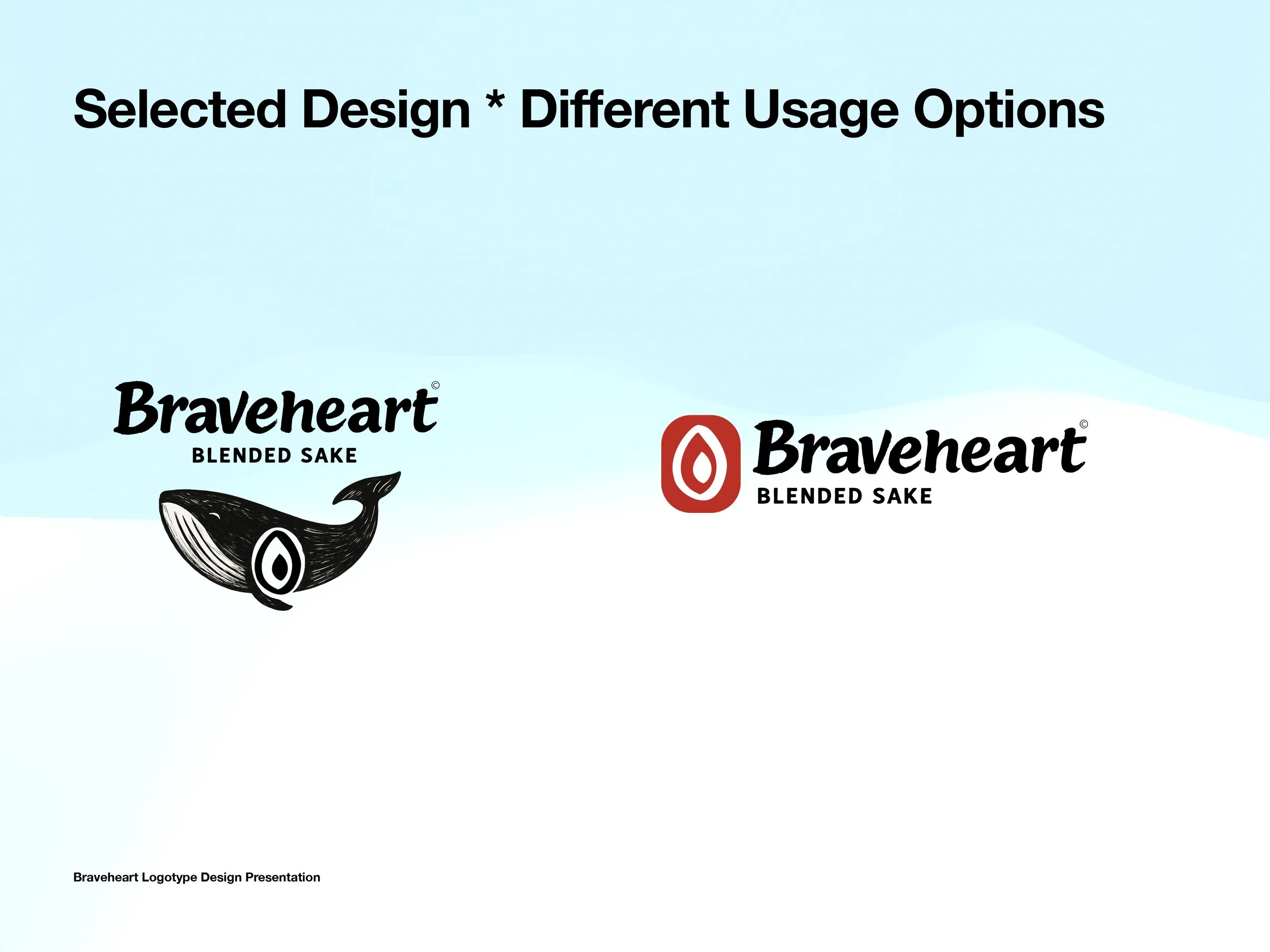 Selected Design * Different Usage Options

Braveheart©
BLENDED SAKE

Braveheart©
BLENDED SAKE

Braveheart Logotype Design Presentation